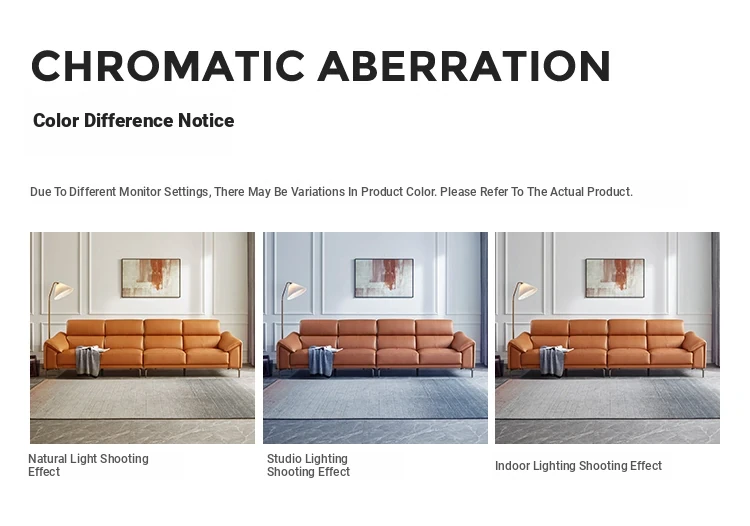 CHROMATIC ABERRATION

Color Difference Notice

Due To Different Monitor Settings, There May Be Variations In Product Color. Please Refer To The Actual Product.

Natural Light Shooting Effect

Studio Lighting Shooting Effect

Indoor Lighting Shooting Effect